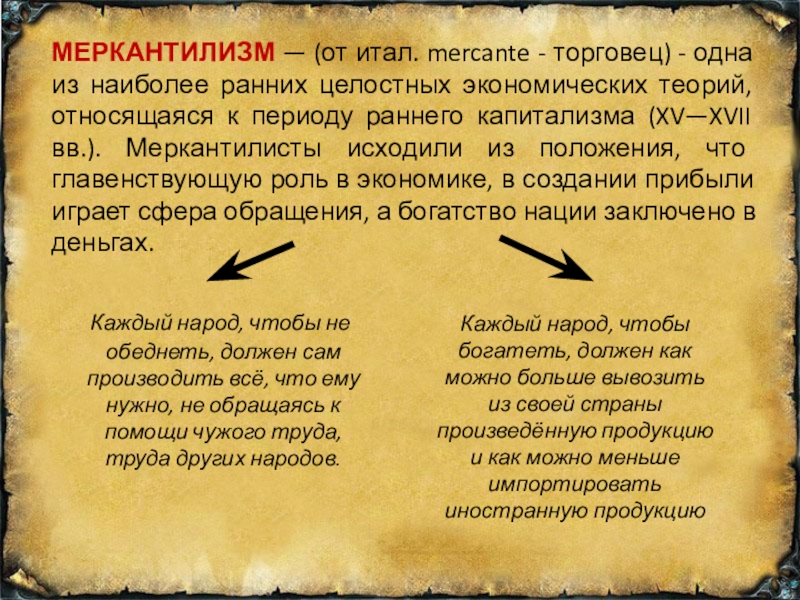 МЕРКАНТИЛИЗМ — (от итал. mercante - торговец) - одна из наиболее ранних целостных экономических теорий, относящаяся к периоду раннего капитализма (XV—XVII вв.). Меркантилисты исходили из положения, что главенствующую роль в экономике, в создании прибыли играет сфера обращения, а богатство нации заключено в деньгах.

Каждый народ, чтобы не обеднеть, должен сам производить всё, что ему нужно, не обращаясь к помощи чужого труда, труда других народов.

Каждый народ, чтобы богатеть, должен как можно больше вывозить из своей страны произведённую продукцию и как можно меньше импортировать иностранную продукцию